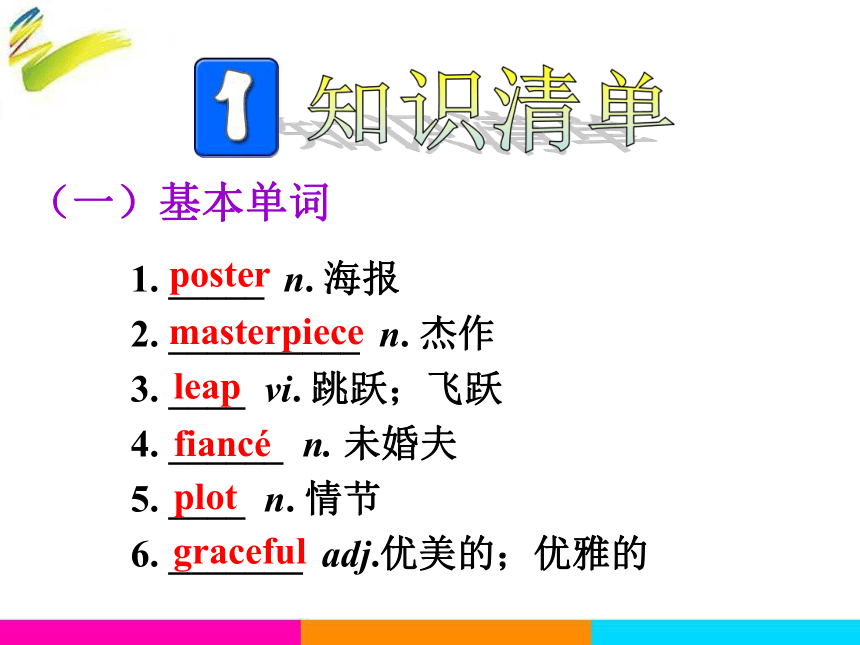 1 知识清单

（一）基本单词

1. poster n. 海报
2. masterpiece n. 杰作
3. leap vi. 跳跃；飞跃
4. fiancé n. 未婚夫
5. plot n. 情节
6. graceful adj.优美的；优雅的